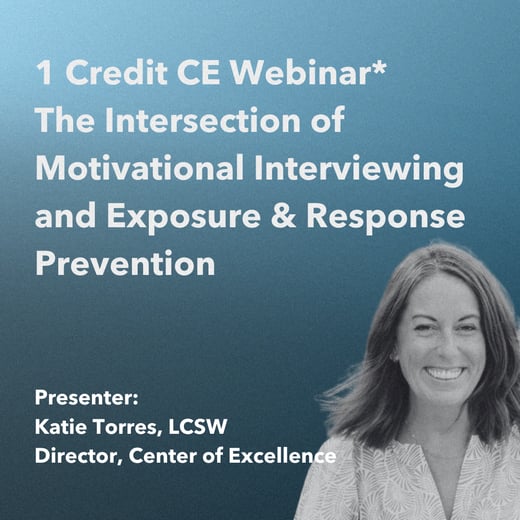 1 Credit CE Webinar*
The Intersection of Motivational Interviewing and Exposure & Response Prevention

Presenter:
Katie Torres, LCSW
Director, Center of Excellence